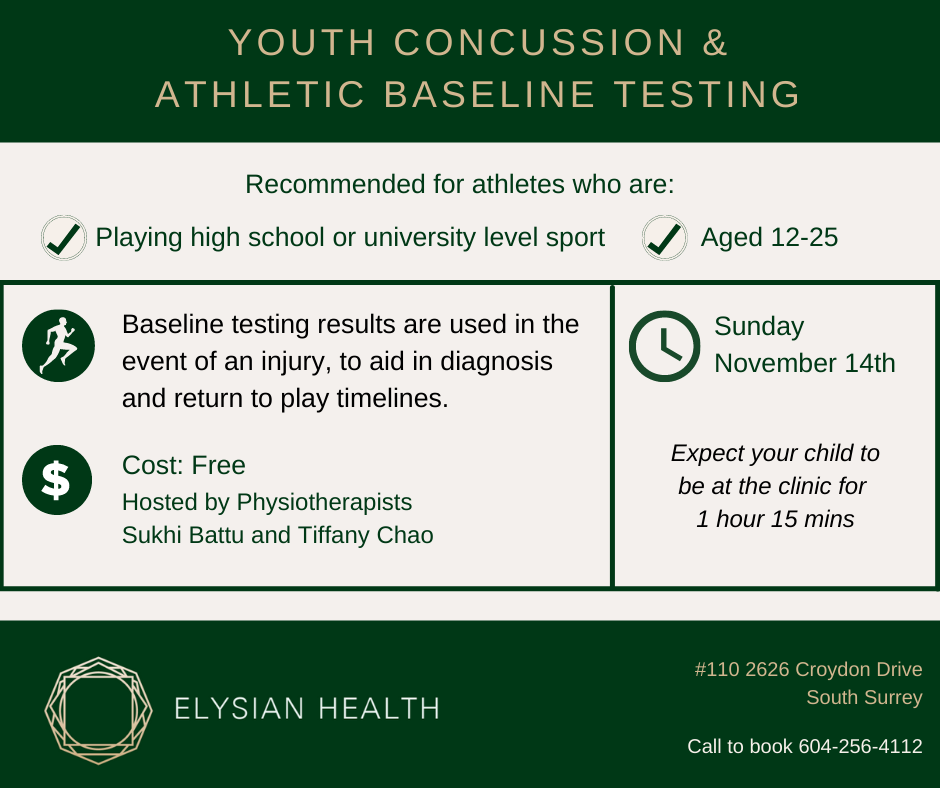 YOUTH CONCUSSION &
ATHLETIC BASELINE TESTING

Recommended for athletes who are:

Playing high school or university level sport

Aged 12-25

Baseline testing results are used in the event of an injury, to aid in diagnosis and return to play timelines.

Cost: Free
Hosted by Physiotherapists
Sukhi Battu and Tiffany Chao

Sunday
November 14th

Expect your child to be at the clinic for 1 hour 15 mins

ELYSIAN HEALTH

#110 2626 Croydon Drive
South Surrey

Call to book 604-256-4112